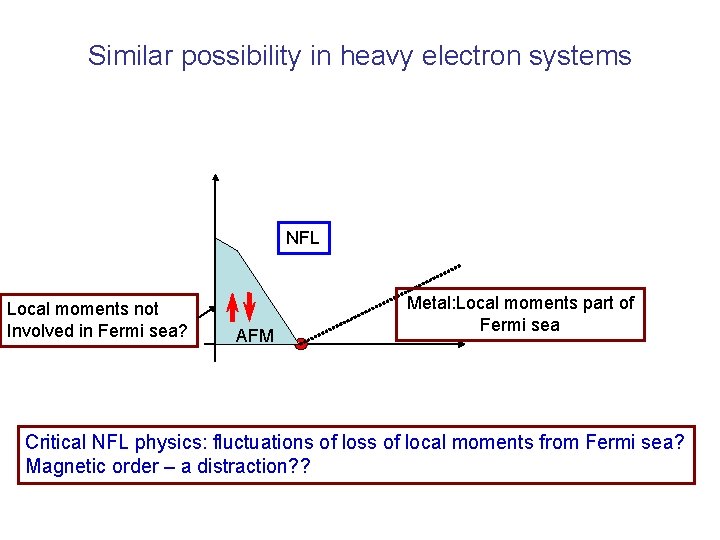 Similar possibility in heavy electron systems

NFL

Local moments not Involved in Fermi sea?

AFM

Metal:Local moments part of Fermi sea

Critical NFL physics: fluctuations of loss of local moments from Fermi sea?
Magnetic order – a distraction??